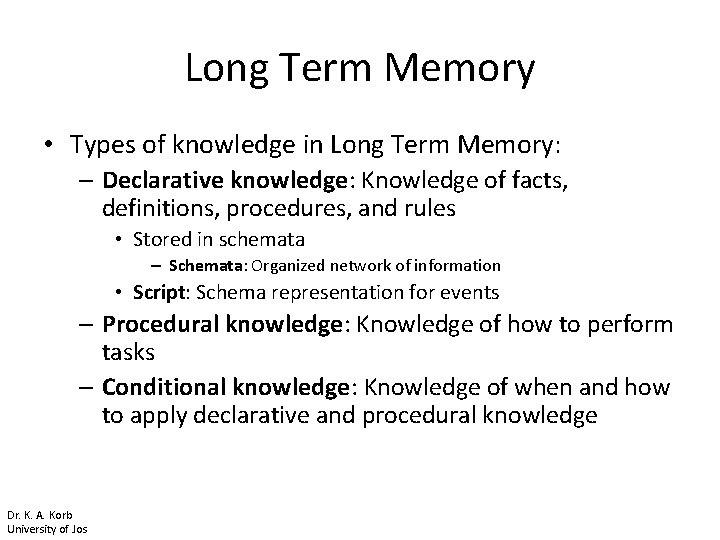 Long Term Memory

• Types of knowledge in Long Term Memory:
– Declarative knowledge: Knowledge of facts, definitions, procedures, and rules
• Stored in schemata
– Schemata: Organized network of information
• Script: Schema representation for events
– Procedural knowledge: Knowledge of how to perform tasks
– Conditional knowledge: Knowledge of when and how to apply declarative and procedural knowledge

Dr. K. A. Korb
University of Jos